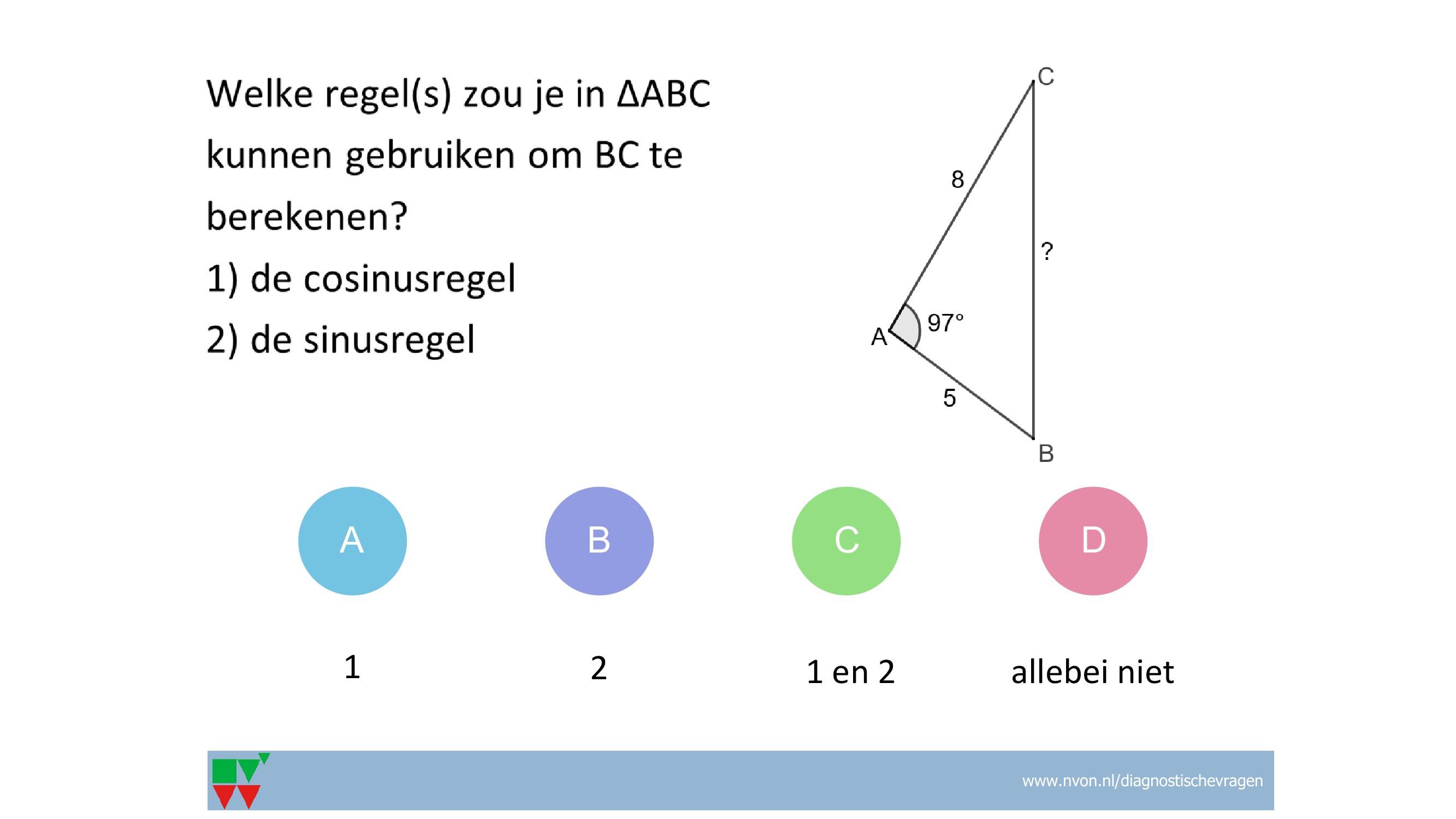 Welke regel(s) zou je in ΔABC kunnen gebruiken om BC te berekenen?

1) de cosinusregel

2) de sinusregel

C

8

?

97°

A

5

B

A

B

C

D

1

2

1 en 2

allebei niet

www.nvon.nl/diagnostischevragen